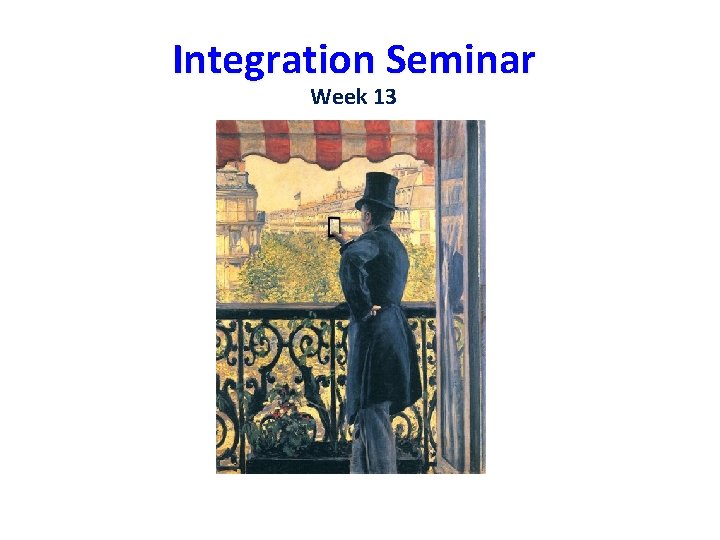 Integration Seminar

Week 13